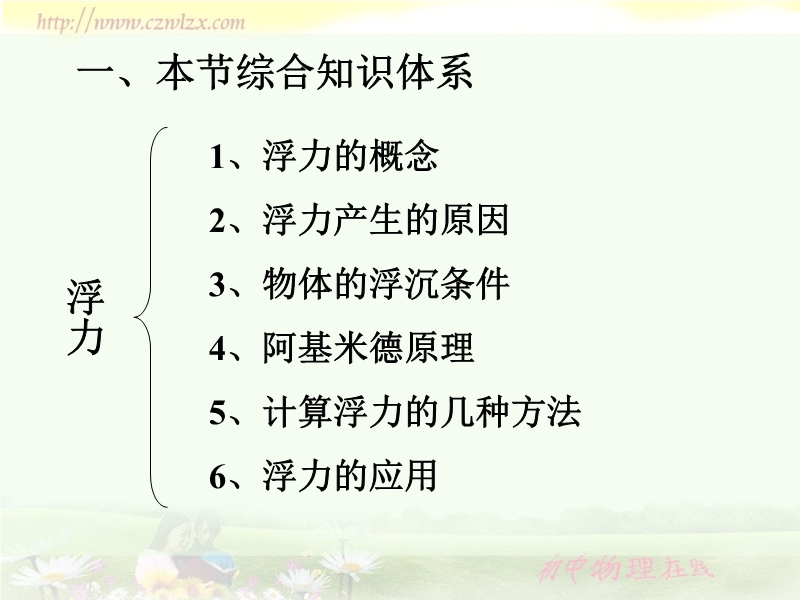 http://www.czwlzx.com

一、本节综合知识体系

浮力

1、浮力的概念
2、浮力产生的原因
3、物体的浮沉条件
4、阿基米德原理
5、计算浮力的几种方法
6、浮力的应用

初中物理在线